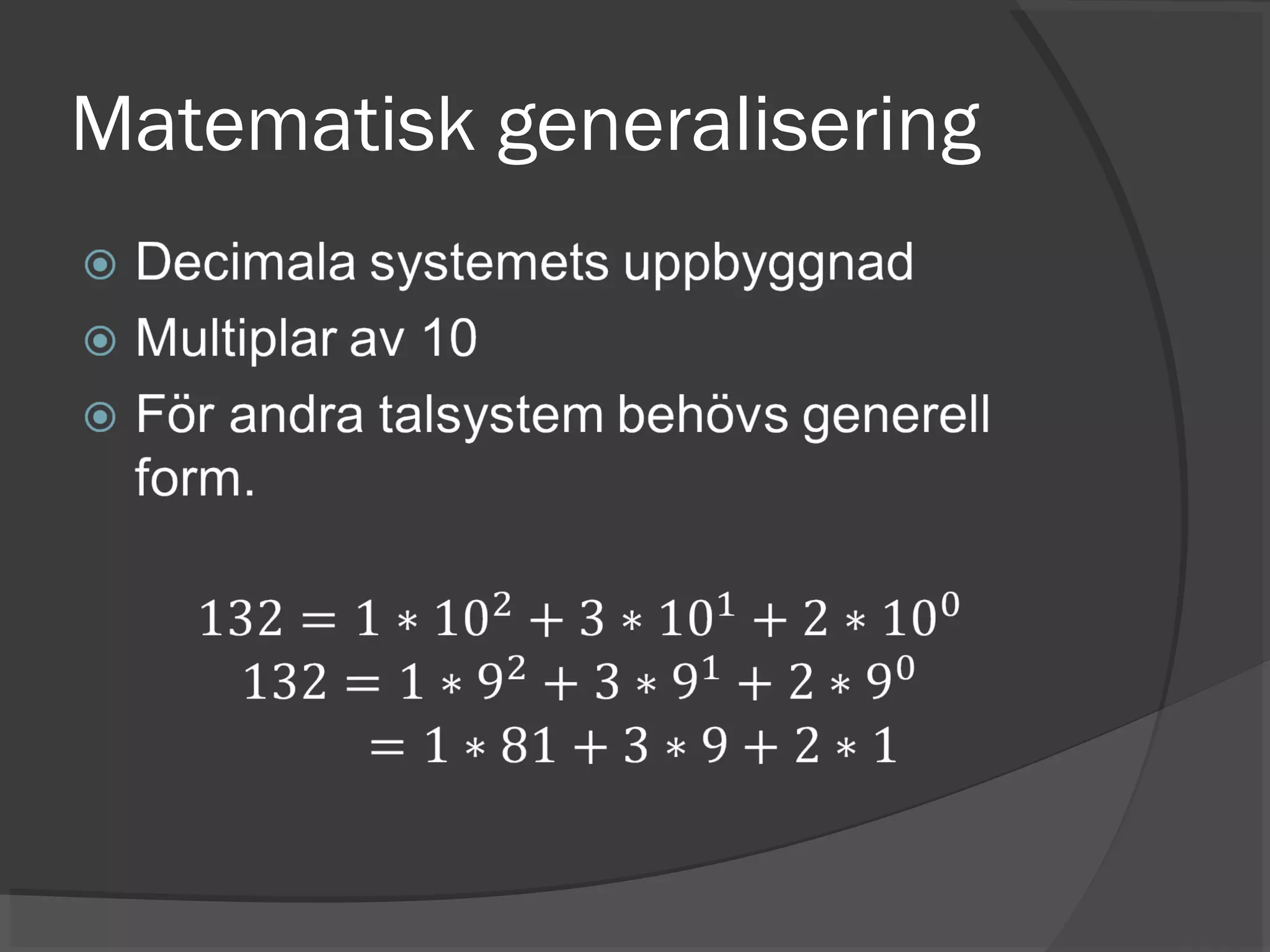 Matematisk generalisering

Decimala systemets uppbyggnad

Multiplar av 10

För andra talsystem behövs generell form.

$132 = 1 * 10^2 + 3 * 10^1 + 2 * 10^0$

$132 = 1 * 9^2 + 3 * 9^1 + 2 * 9^0$

$= 1 * 81 + 3 * 9 + 2 * 1$